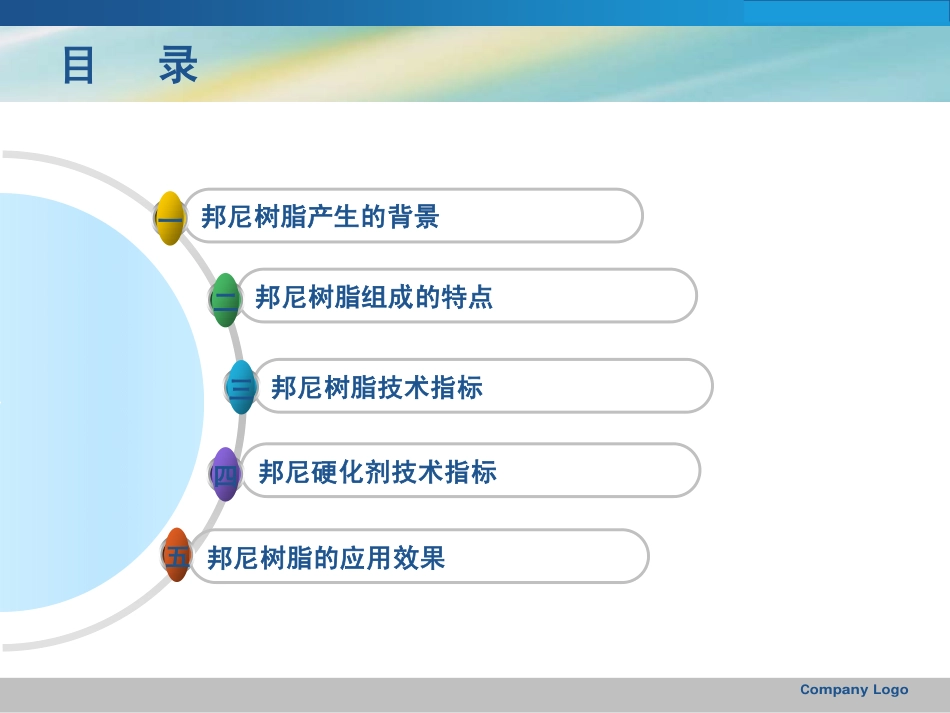 目 录

一 邦尼树脂产生的背景

二 邦尼树脂组成的特点

三 邦尼树脂技术指标

四 邦尼硬化剂技术指标

五 邦尼树脂的应用效果

Company Logo